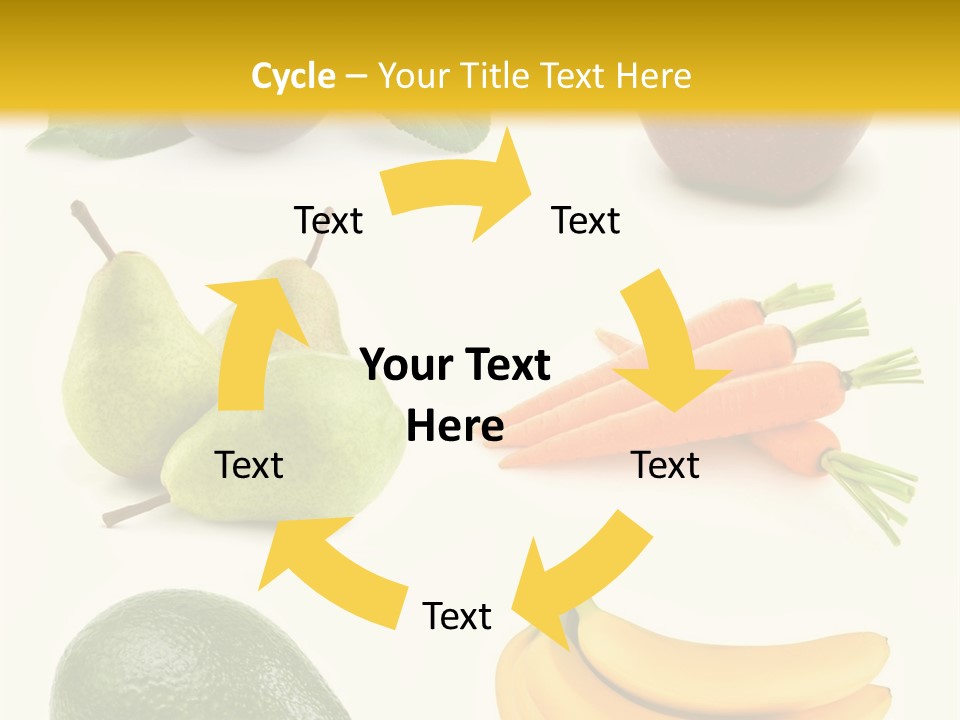 Cycle – Your Title Text Here

Text

Text

Your Text Here

Text

Text

Text